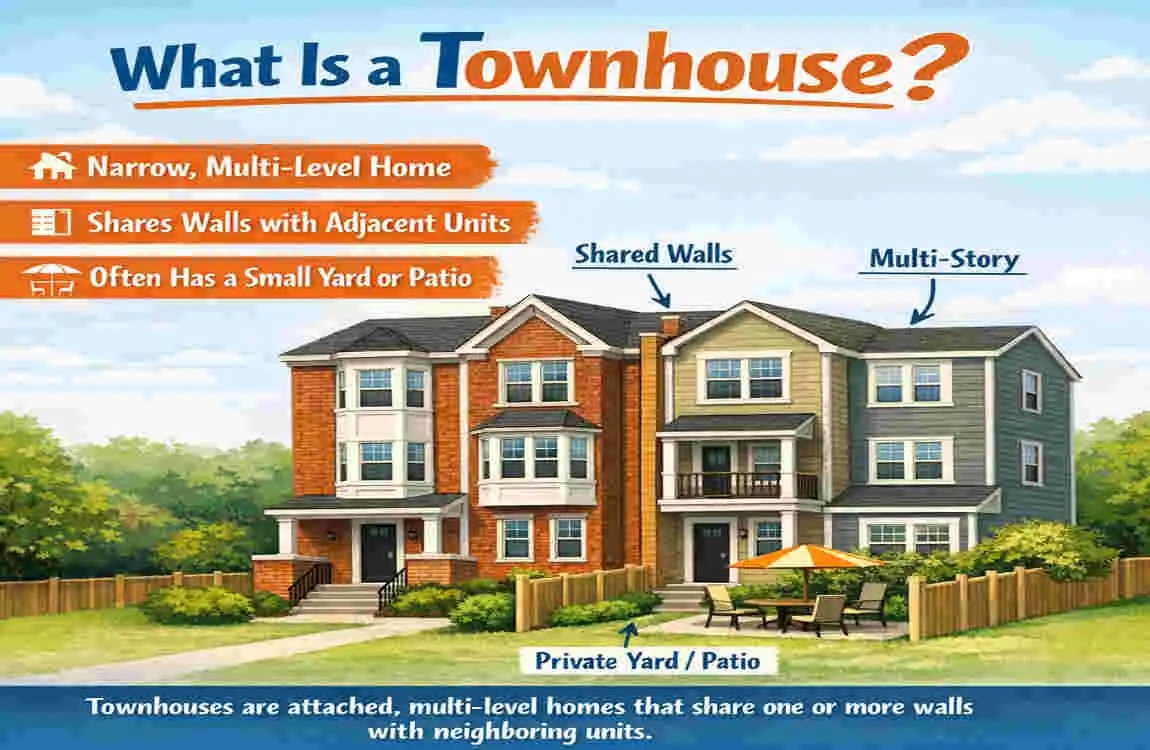 What Is a Townhouse?

Narrow, Multi-Level Home

Shares Walls with Adjacent Units

Often Has a Small Yard or Patio

Shared Walls

Multi-Story

Private Yard / Patio

Townhouses are attached, multi-level homes that share one or more walls with neighboring units.